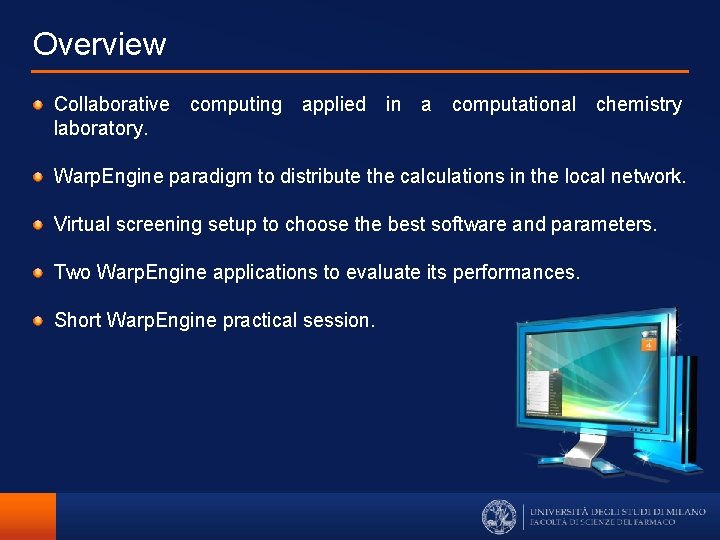 Overview

Collaborative computing applied in a computational chemistry laboratory.

WarpEngine paradigm to distribute the calculations in the local network.

Virtual screening setup to choose the best software and parameters.

Two WarpEngine applications to evaluate its performances.

Short WarpEngine practical session.

4

UNIVERSITÀ DEGLI STUDI DI MILANO
FACOLTÀ DI SCIENZE DEL FARMACO